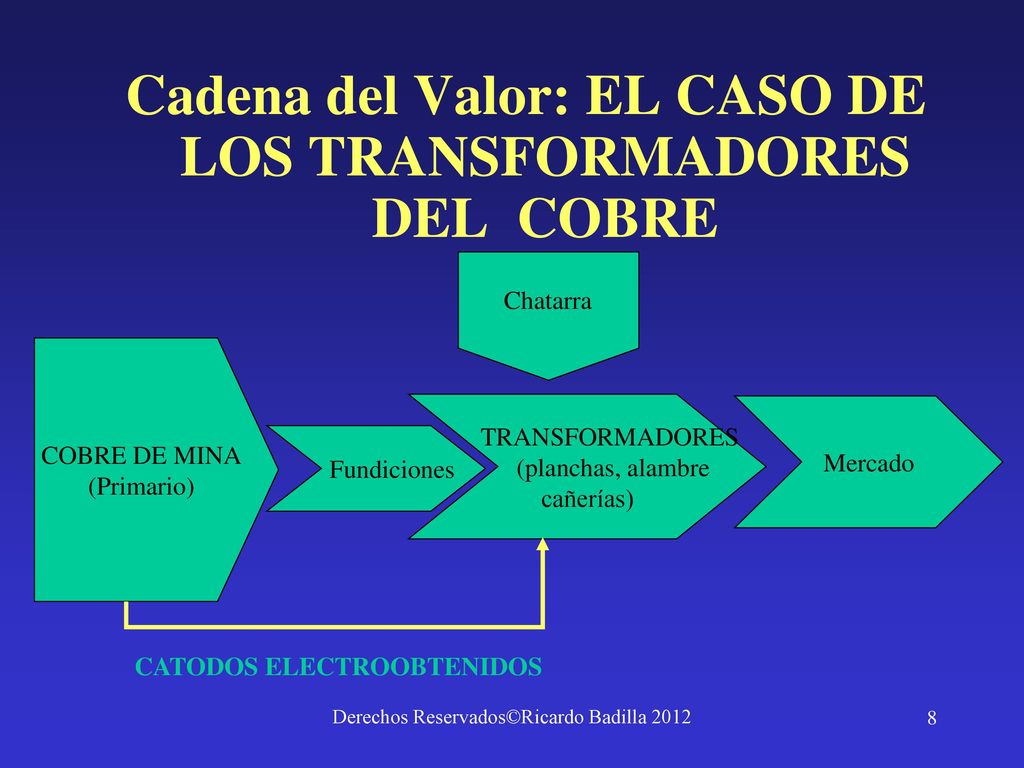 Cadena del Valor: EL CASO DE LOS TRANSFORMADORES DEL COBRE

Chatarra

COBRE DE MINA
(Primario)

Fundiciones

TRANSFORMADORES
(planchas, alambre
cañerías)

Mercado

CATODOS ELECTROOBTENIDOS

Derechos Reservados©Ricardo Badilla 2012

8